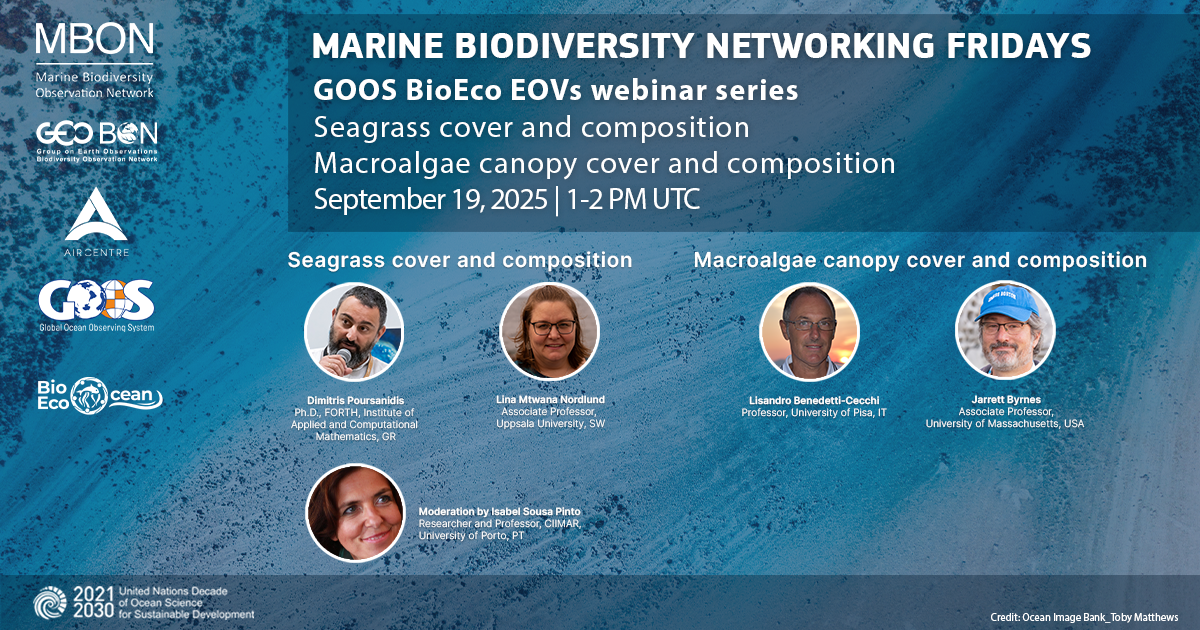 MBON
Marine Biodiversity Observation Network

GEO BON
Group on Earth Observations Biodiversity Observation Network

AIRCENTRE

GOOS
Global Ocean Observing System

Bio Eco Ocean

MARINE BIODIVERSITY NETWORKING FRIDAYS
GOOS BioEco EOVs webinar series
Seagrass cover and composition
Macroalgae canopy cover and composition
September 19, 2025 | 1-2 PM UTC

Seagrass cover and composition

Dimitris Poursanidis
Ph.D., FORTH, Institute of Applied and Computational Mathematics, GR

Lina Mtwana Nordlund
Associate Professor, Uppsala University, SW

Moderation by Isabel Sousa Pinto
Researcher and Professor, CIIMAR, University of Porto, PT

Macroalgae canopy cover and composition

Lisandro Benedetti-Cecchi
Professor, University of Pisa, IT

Jarrett Byrnes
Associate Professor, University of Massachusetts, USA

2021 2030 United Nations Decade of Ocean Science for Sustainable Development

Credit: Ocean Image Bank_Toby Matthews